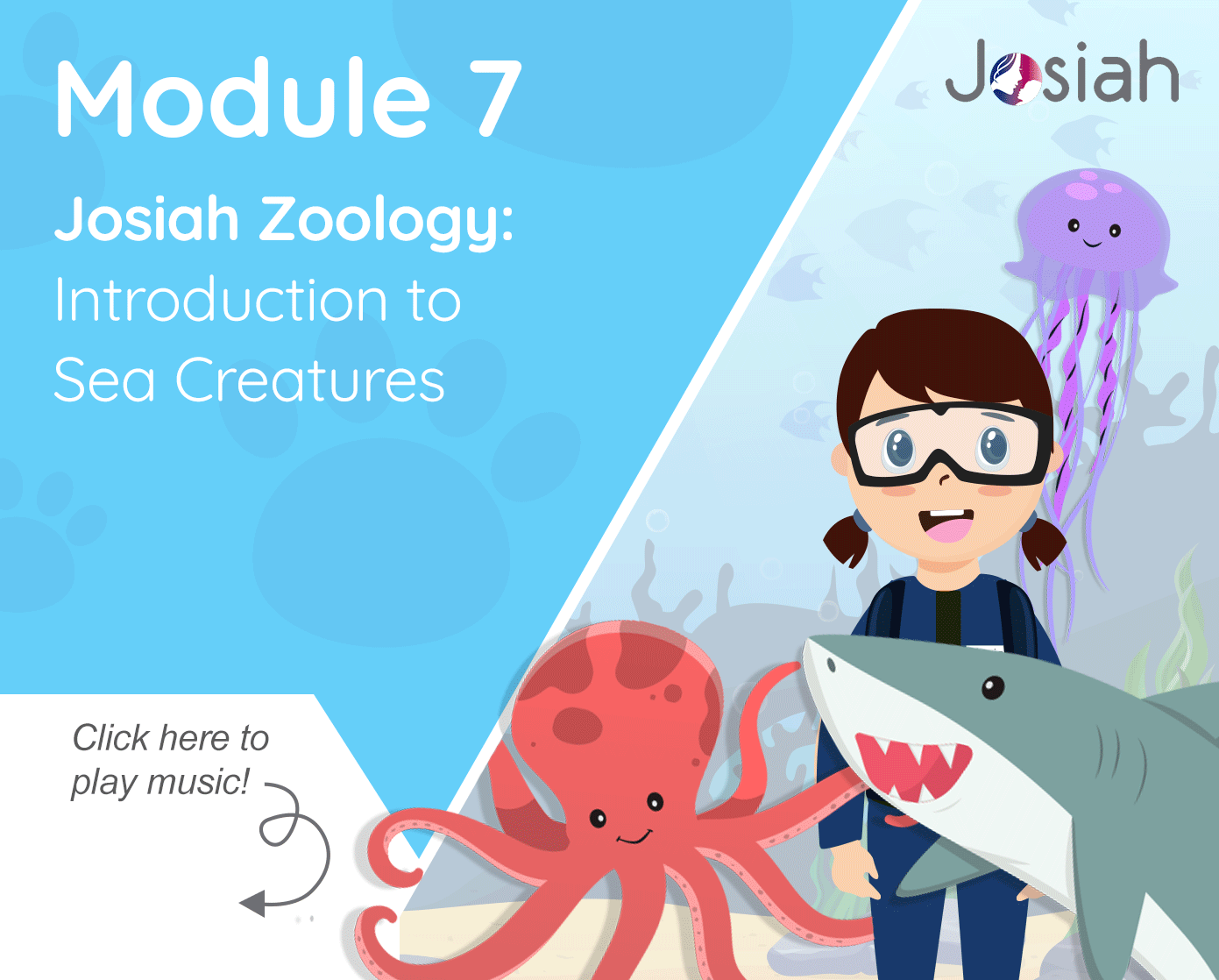 Module 7

Josiah Zoology:
Introduction to Sea Creatures

Josiah

Click here to play music!